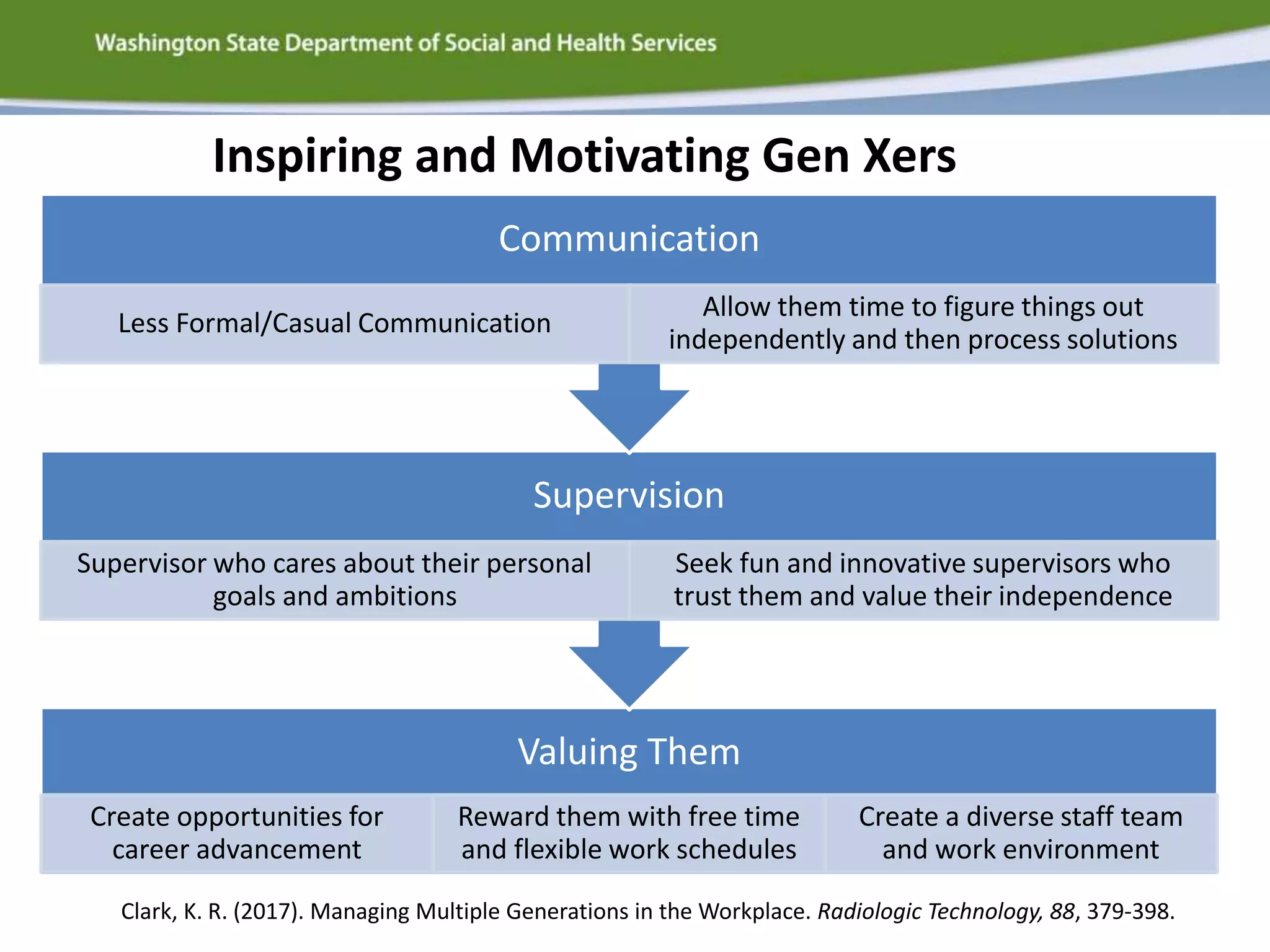 Washington State Department of Social and Health Services

Inspiring and Motivating Gen Xers

Communication

Less Formal/Casual Communication

Allow them time to figure things out independently and then process solutions

Supervision

Supervisor who cares about their personal goals and ambitions

Seek fun and innovative supervisors who trust them and value their independence

Valuing Them

Create opportunities for career advancement

Reward them with free time and flexible work schedules

Create a diverse staff team and work environment

Clark, K. R. (2017). Managing Multiple Generations in the Workplace. Radiologic Technology, 88, 379-398.